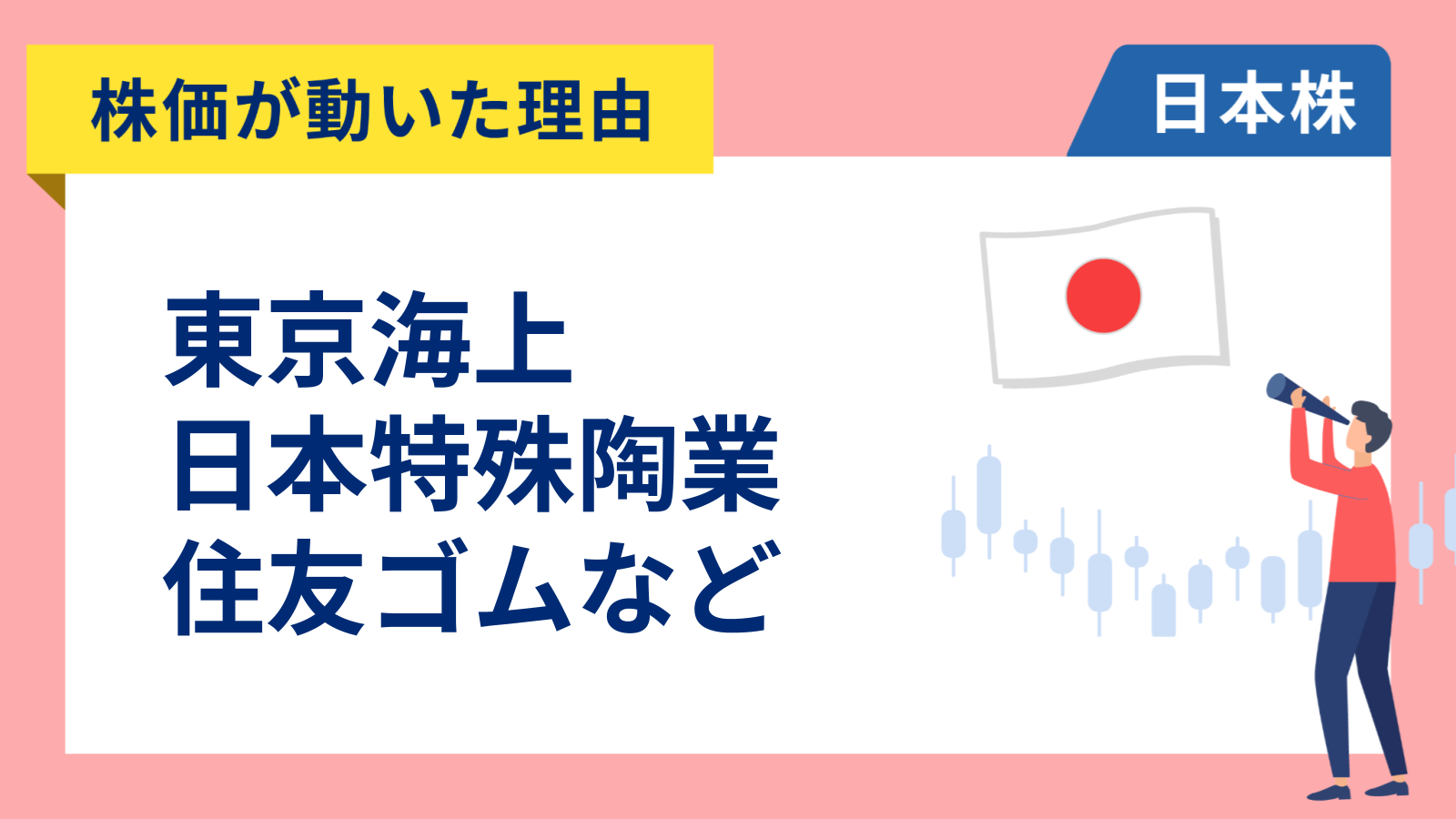 株価が動いた理由

日本株

東京海上
日本特殊陶業
住友ゴムなど